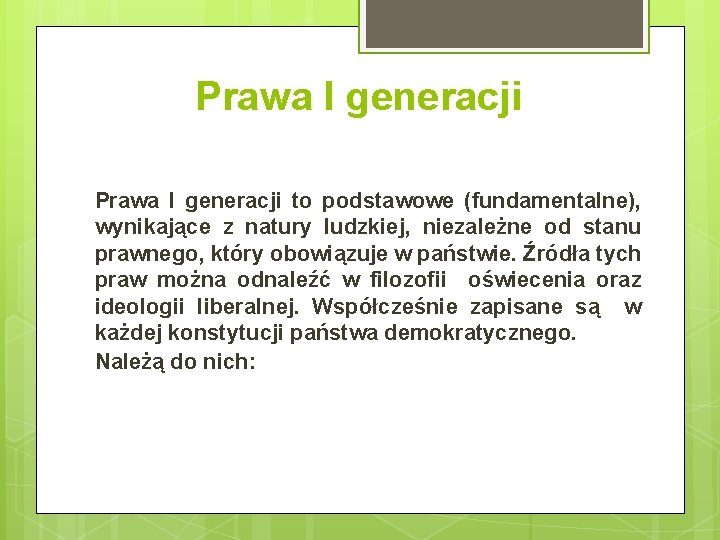 Prawa I generacji

Prawa I generacji to podstawowe (fundamentalne), wynikające z natury ludzkiej, niezależne od stanu prawnego, który obowiązuje w państwie. Źródła tych praw można odnaleźć w filozofii oświecenia oraz ideologii liberalnej. Współcześnie zapisane są w każdej konstytucji państwa demokratycznego.

Należą do nich: